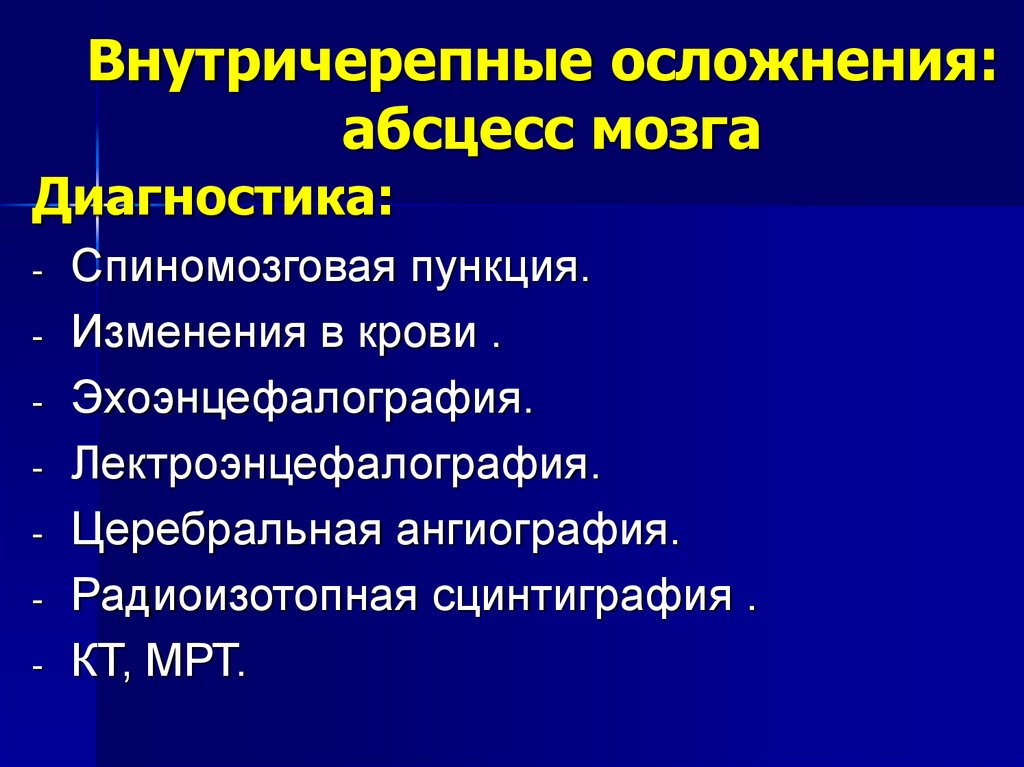 Внутричерепные осложнения: абсцесс мозга

Диагностика:

- Спиномозговая пункция.
- Изменения в крови .
- Эхоэнцефалография.
- Лектроэнцефалография.
- Церебральная ангиография.
- Радиоизотопная сцинтиграфия .
- КТ, МРТ.